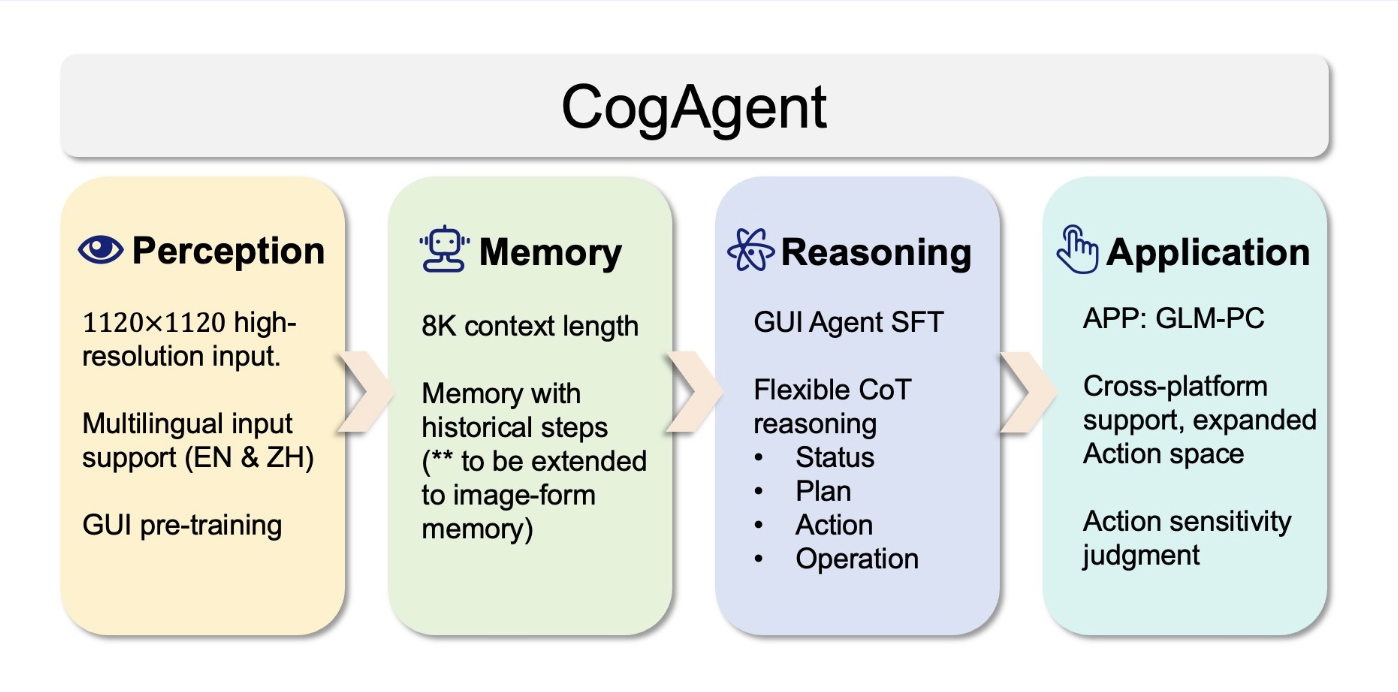 CogAgent

Perception

1120×1120 high-resolution input.

Multilingual input support (EN & ZH)

GUI pre-training

Memory

8K context length

Memory with historical steps (** to be extended to image-form memory)

Reasoning

GUI Agent SFT

Flexible CoT reasoning
• Status
• Plan
• Action
• Operation

Application

APP: GLM-PC

Cross-platform support, expanded Action space

Action sensitivity judgment